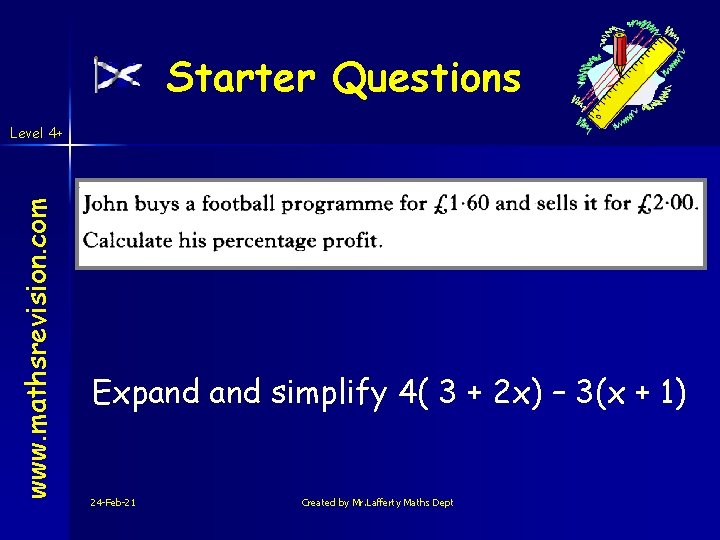 Starter Questions

Level 4+

www.mathsrevision.com

John buys a football programme for £1·60 and sells it for £2·00. Calculate his percentage profit.

Expand and simplify $4(3 + 2x) - 3(x + 1)$

24-Feb-21

Created by Mr.Lafferty Maths Dept